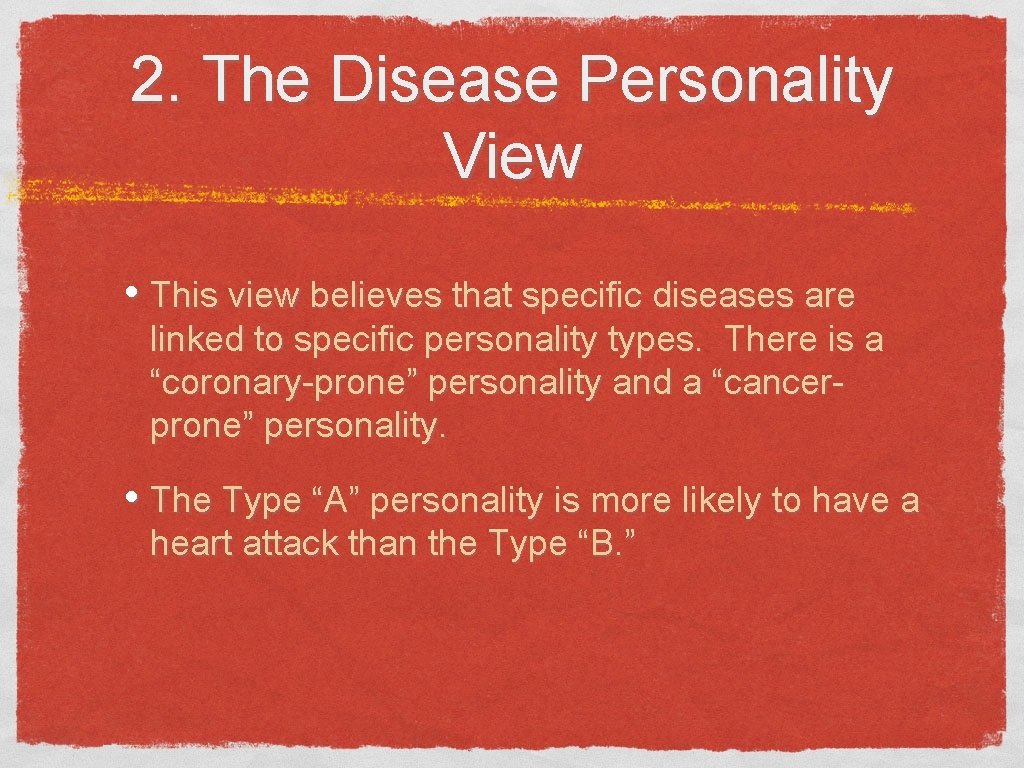 2. The Disease Personality View

• This view believes that specific diseases are linked to specific personality types.  There is a “coronary-prone” personality and a “cancer-prone” personality.

• The Type “A” personality is more likely to have a heart attack than the Type “B.”